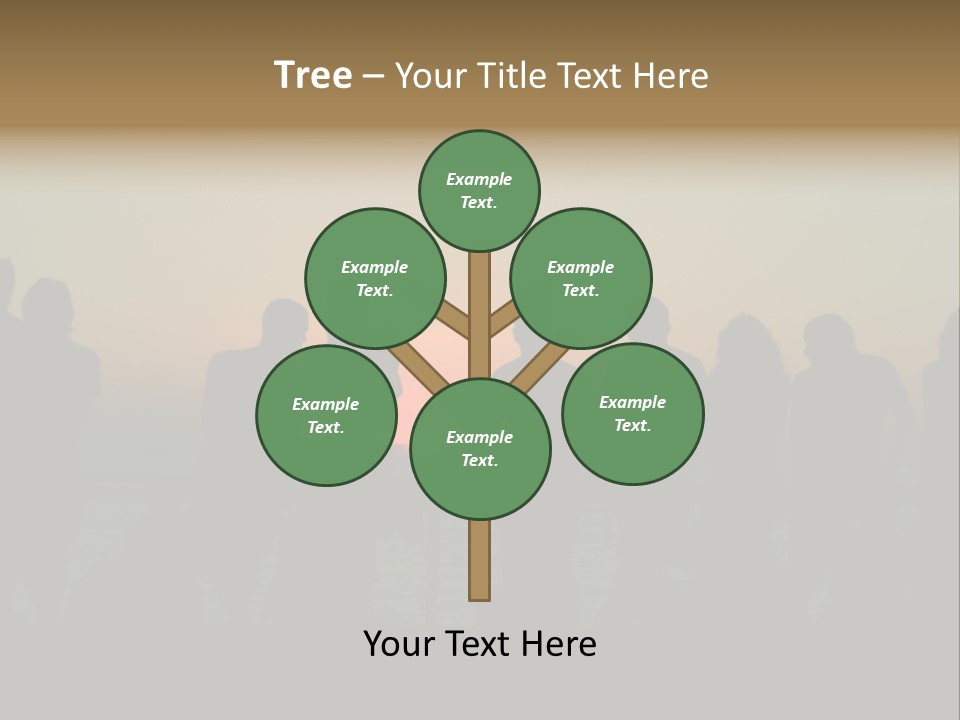 Tree – Your Title Text Here

Example Text.

Example Text.

Example Text.

Example Text.

Example Text.

Example Text.

Your Text Here